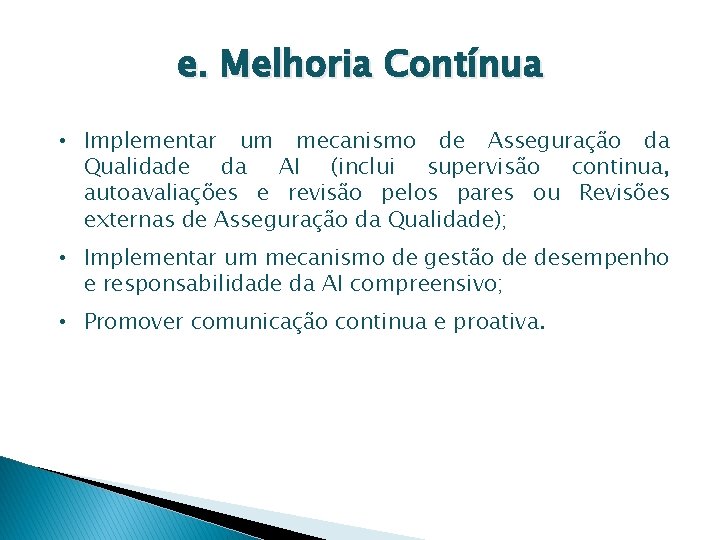 e. Melhoria Contínua

• Implementar um mecanismo de Asseguração da Qualidade da AI (inclui supervisão continua, autoavaliações e revisão pelos pares ou Revisões externas de Asseguração da Qualidade);

• Implementar um mecanismo de gestão de desempenho e responsabilidade da AI compreensivo;

• Promover comunicação continua e proativa.